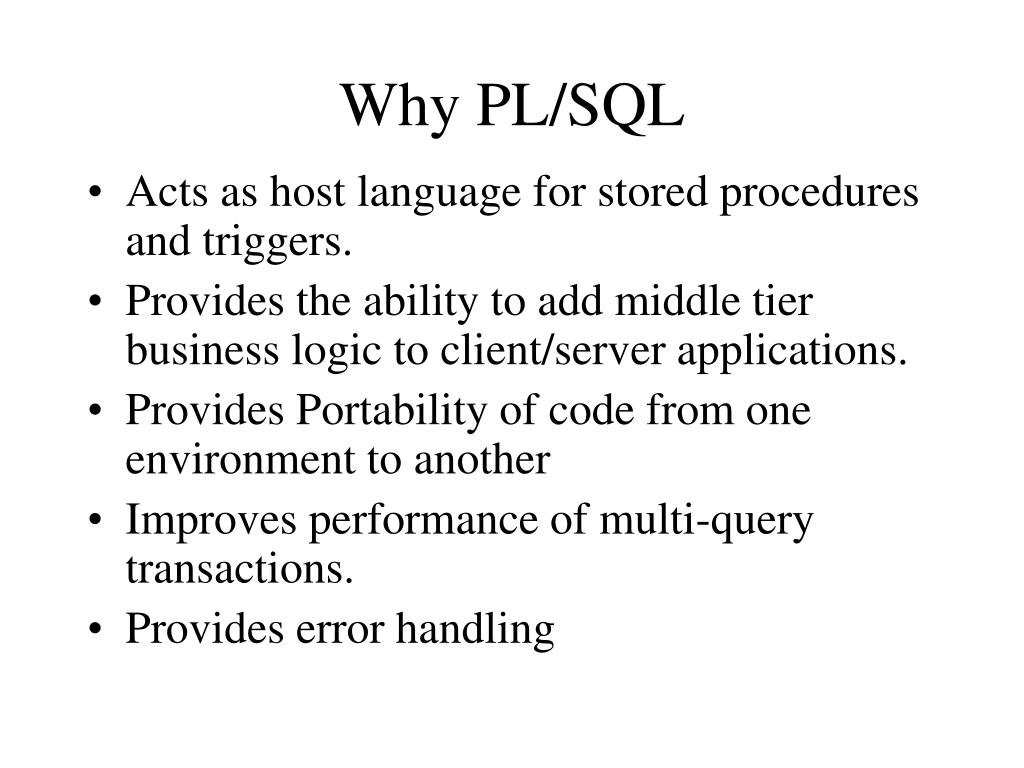 Why PL/SQL

• Acts as host language for stored procedures and triggers.
• Provides the ability to add middle tier business logic to client/server applications.
• Provides Portability of code from one environment to another
• Improves performance of multi-query transactions.
• Provides error handling